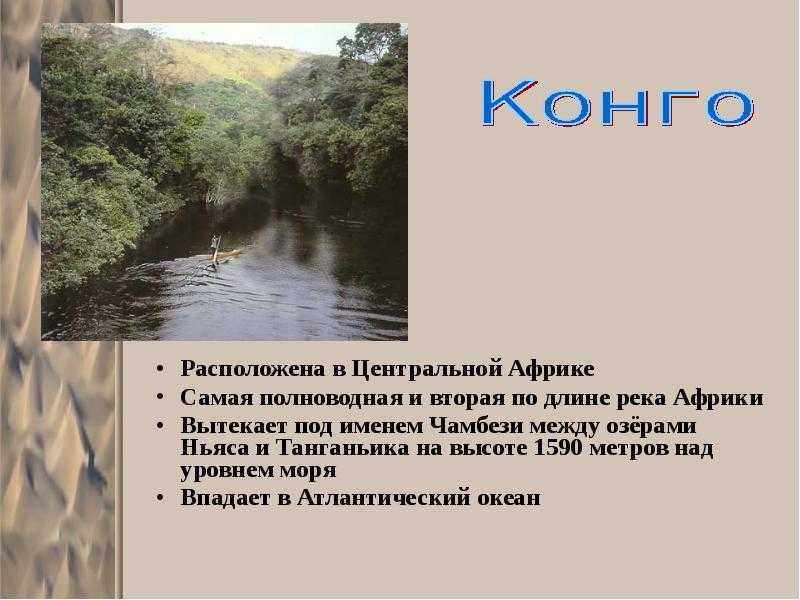 Конго

• Расположена в Центральной Африке
• Самая полноводная и вторая по длине река Африки
• Вытекает под именем Чамбези между озёрами Ньяса и Танганьика на высоте 1590 метров над уровнем моря
• Впадает в Атлантический океан